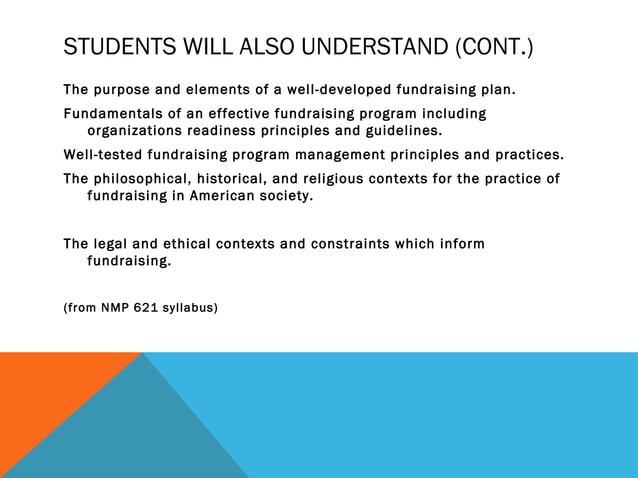 STUDENTS WILL ALSO UNDERSTAND (CONT.)

The purpose and elements of a well-developed fundraising plan.

Fundamentals of an effective fundraising program including organizations readiness principles and guidelines.

Well-tested fundraising program management principles and practices.

The philosophical, historical, and religious contexts for the practice of fundraising in American society.

The legal and ethical contexts and constraints which inform fundraising.

(from NMP 621 syllabus)